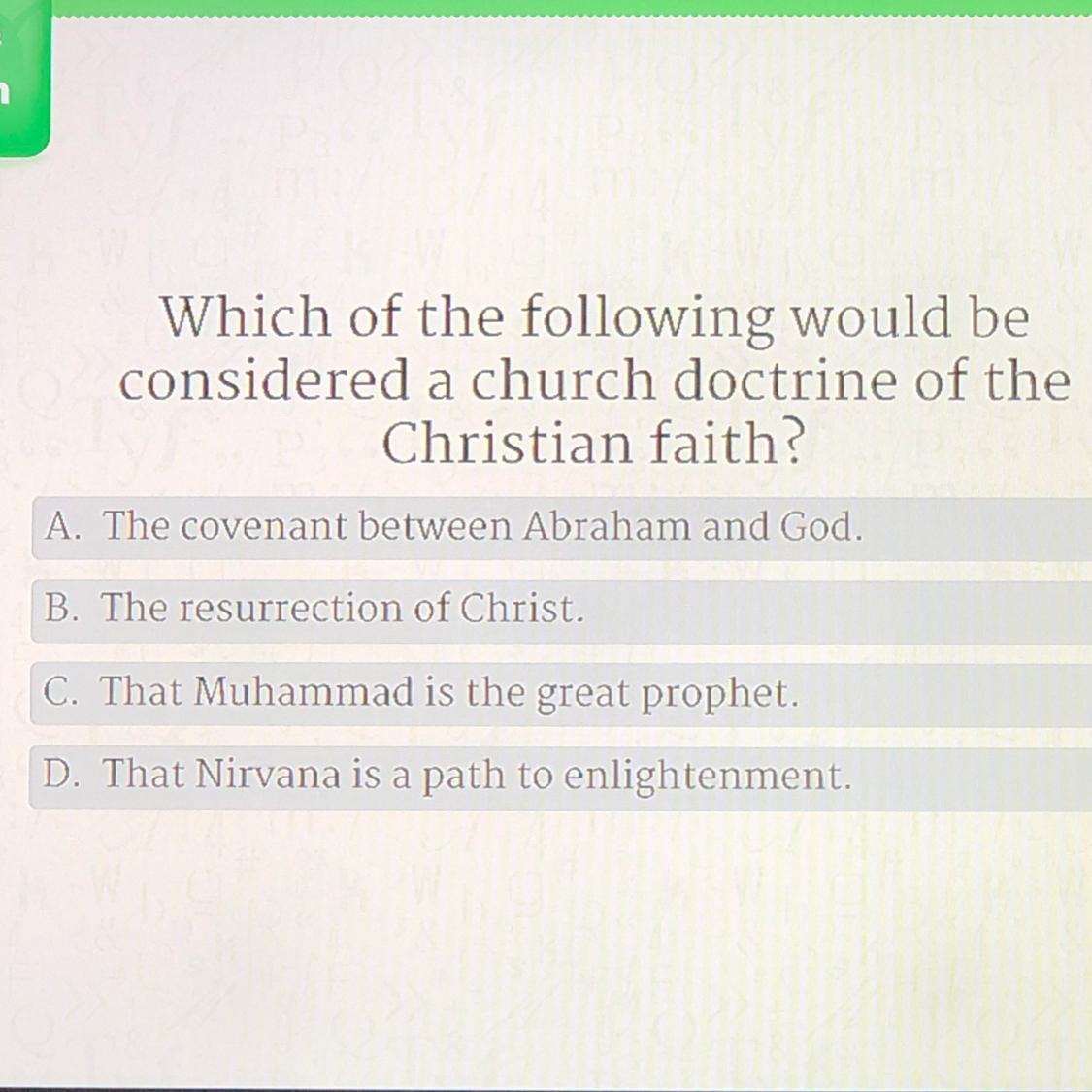 Which of the following would be considered a church doctrine of the Christian faith?

A. The covenant between Abraham and God.

B. The resurrection of Christ.

C. That Muhammad is the great prophet.

D. That Nirvana is a path to enlightenment.